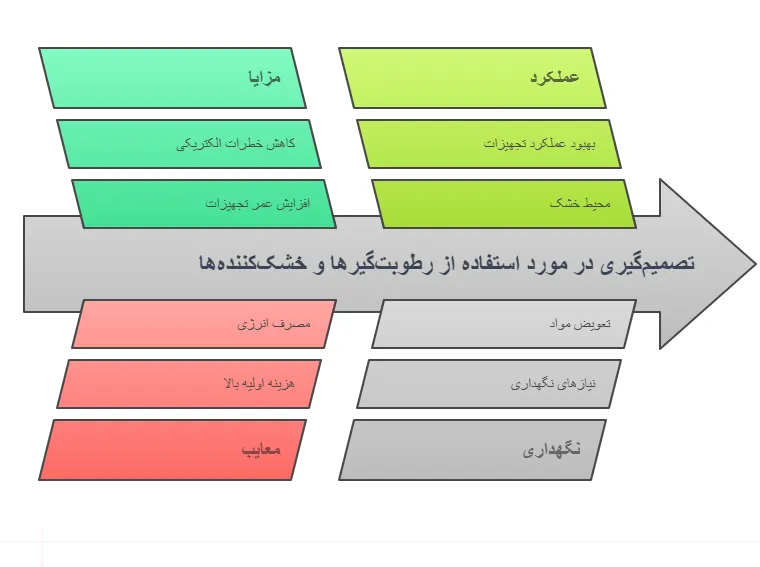 عملکرد

بهبود عملکرد تجهیزات

محیط خشک

مزایا

کاهش خطرات الکتریکی

افزایش عمر تجهیزات

تصمیم‌گیری در مورد استفاده از رطوبت‌گیرها و خشک‌کننده‌ها

تعویض مواد

نیازهای نگهداری

نگهداری

مصرف انرژی

هزینه اولیه بالا

معایب